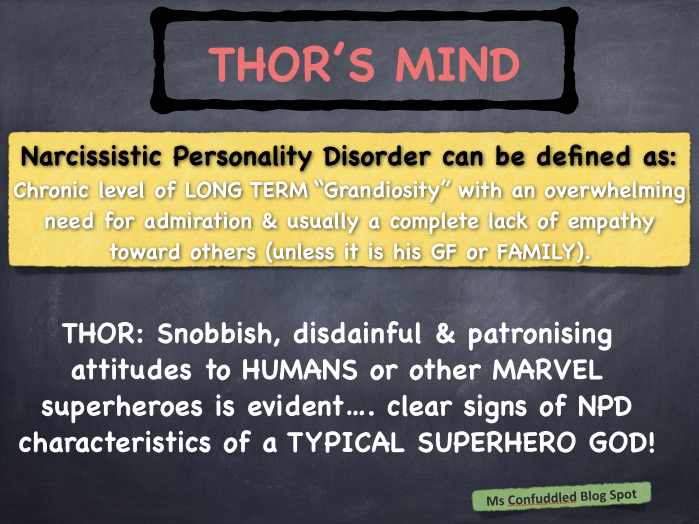 THOR'S MIND

Narcissistic Personality Disorder can be defined as:
Chronic level of LONG TERM "Grandiosity" with an overwhelming need for admiration & usually a complete lack of empathy toward others (unless it is his GF or FAMILY).

THOR: Snobbish, disdainful & patronising attitudes to HUMANS or other MARVEL superheroes is evident…. clear signs of NPD characteristics of a TYPICAL SUPERHERO GOD!

Ms Confuddled Blog Spot